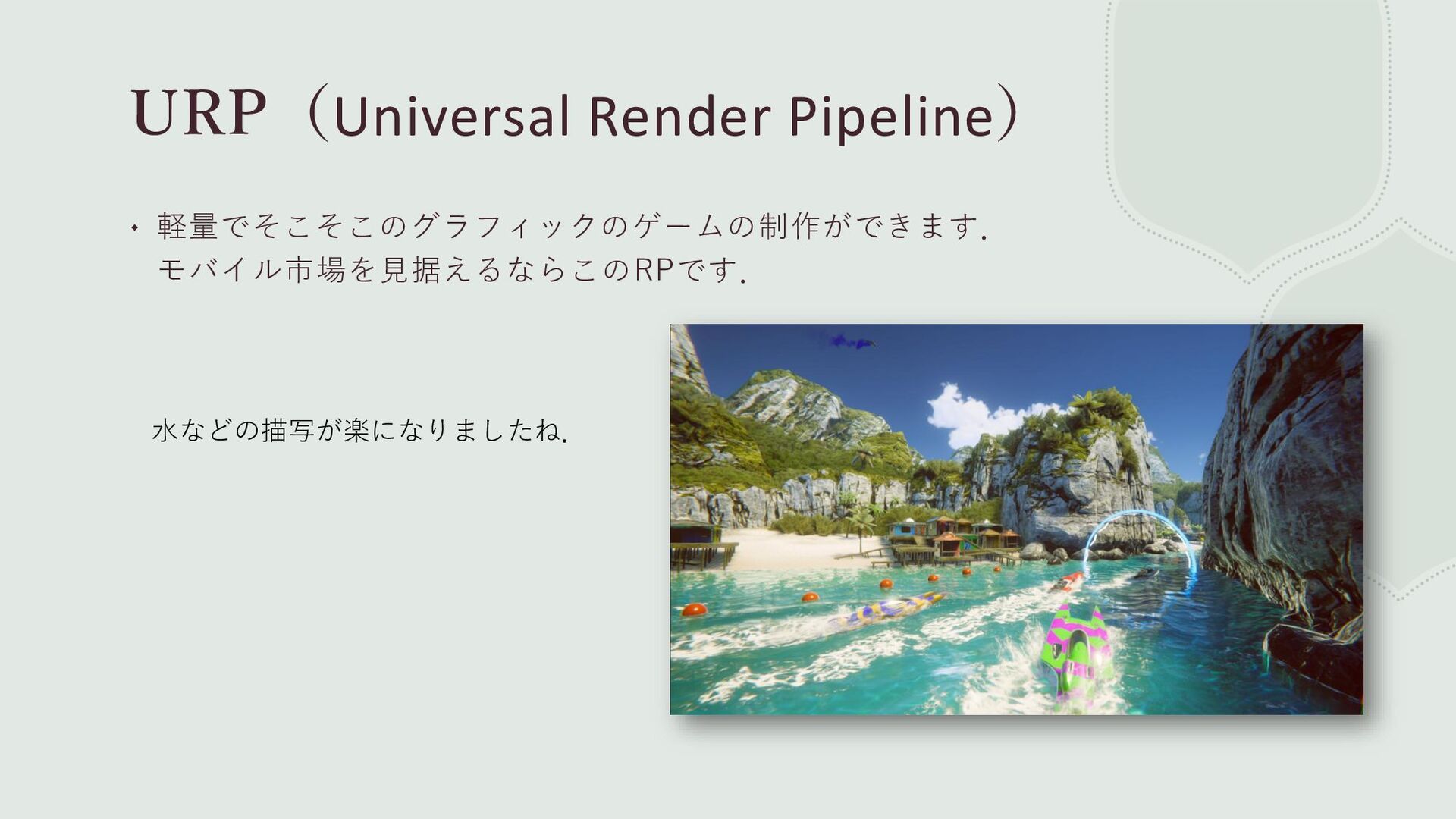 URP（Universal Render Pipeline）

• 軽量でそこそこのグラフィックのゲームの制作ができます. モバイル市場を見据えるならこのRPです.

水などの描写が楽になりましたね.